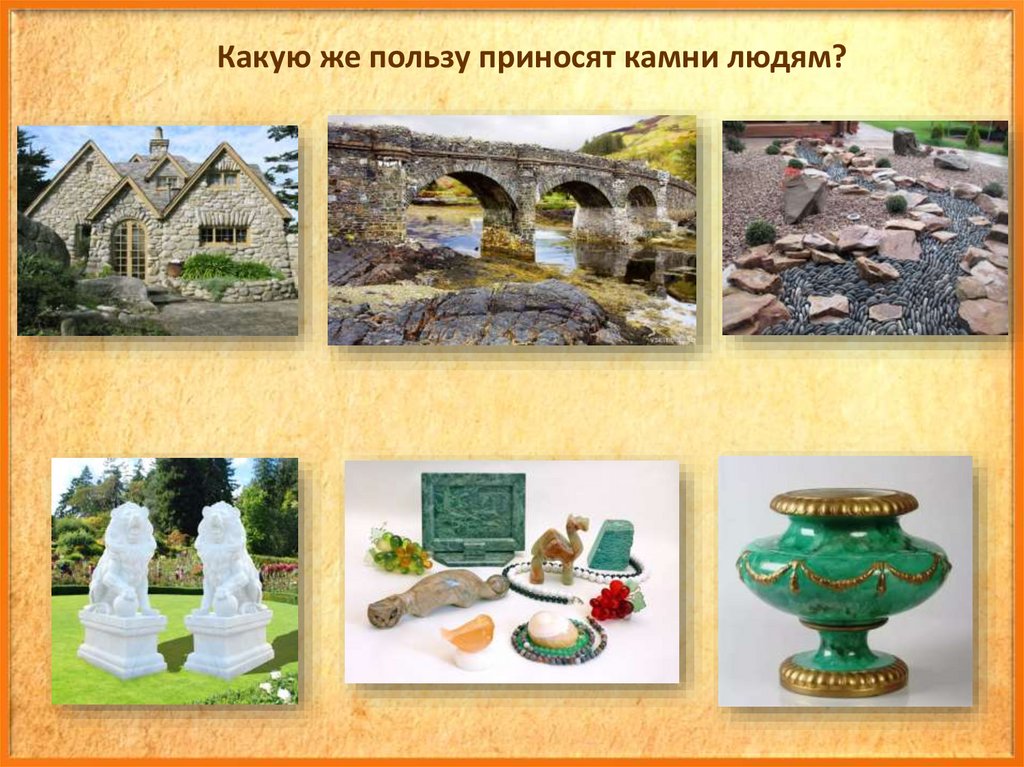 Какую же пользу приносят камни людям?